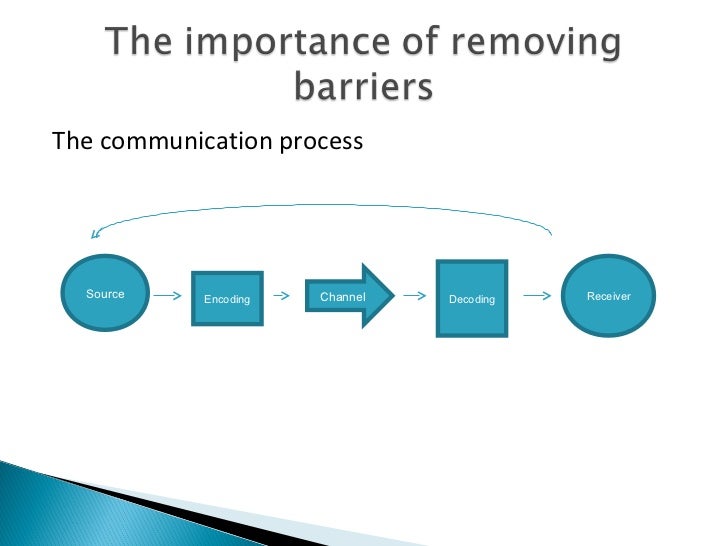 The importance of removing barriers

The communication process

Source

Encoding

Channel

Decoding

Receiver